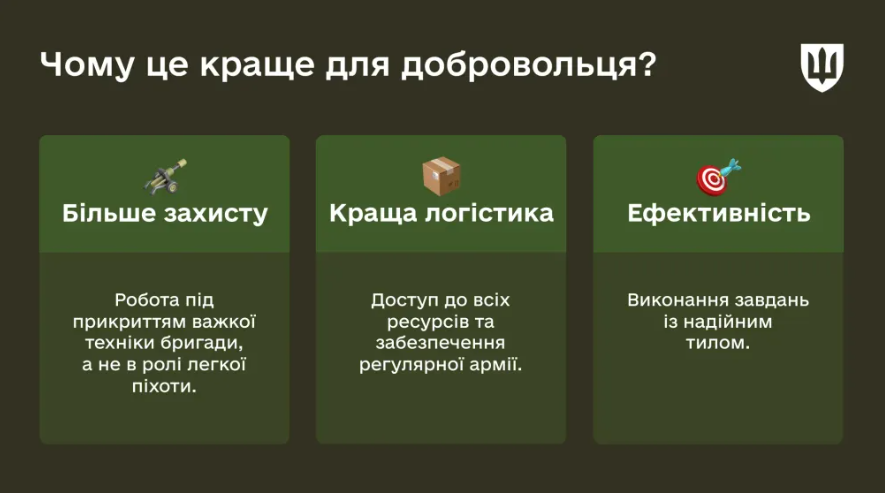 Чому це краще для добровольця?

Більше захисту

Робота під прикриттям важкої техніки бригади, а не в ролі легкої піхоти.

Краща логістика

Доступ до всіх ресурсів та забезпечення регулярної армії.

Ефективність

Виконання завдань із надійним тилом.